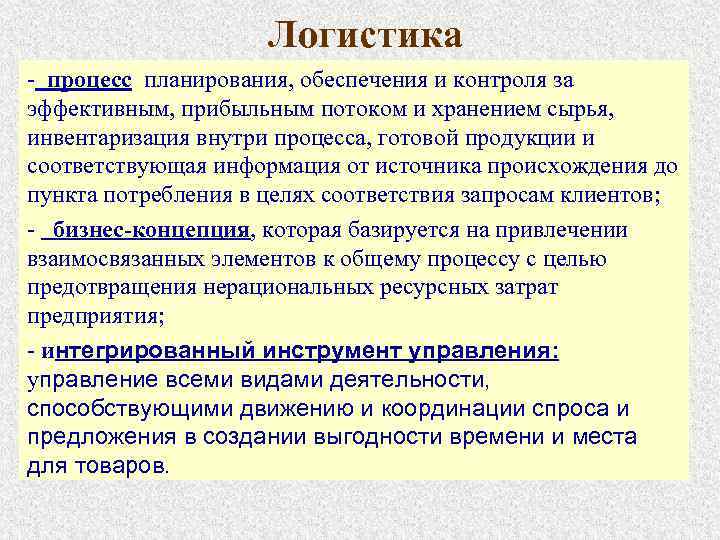 Логистика

- процесс планирования, обеспечения и контроля за эффективным, прибыльным потоком и хранением сырья, инвентаризация внутри процесса, готовой продукции и соответствующая информация от источника происхождения до пункта потребления в целях соответствия запросам клиентов;

- бизнес-концепция, которая базируется на привлечении взаимосвязанных элементов к общему процессу с целью предотвращения нерациональных ресурсных затрат предприятия;

- интегрированный инструмент управления: управление всеми видами деятельности, способствующими движению и координации спроса и предложения в создании выгодности времени и места для товаров.